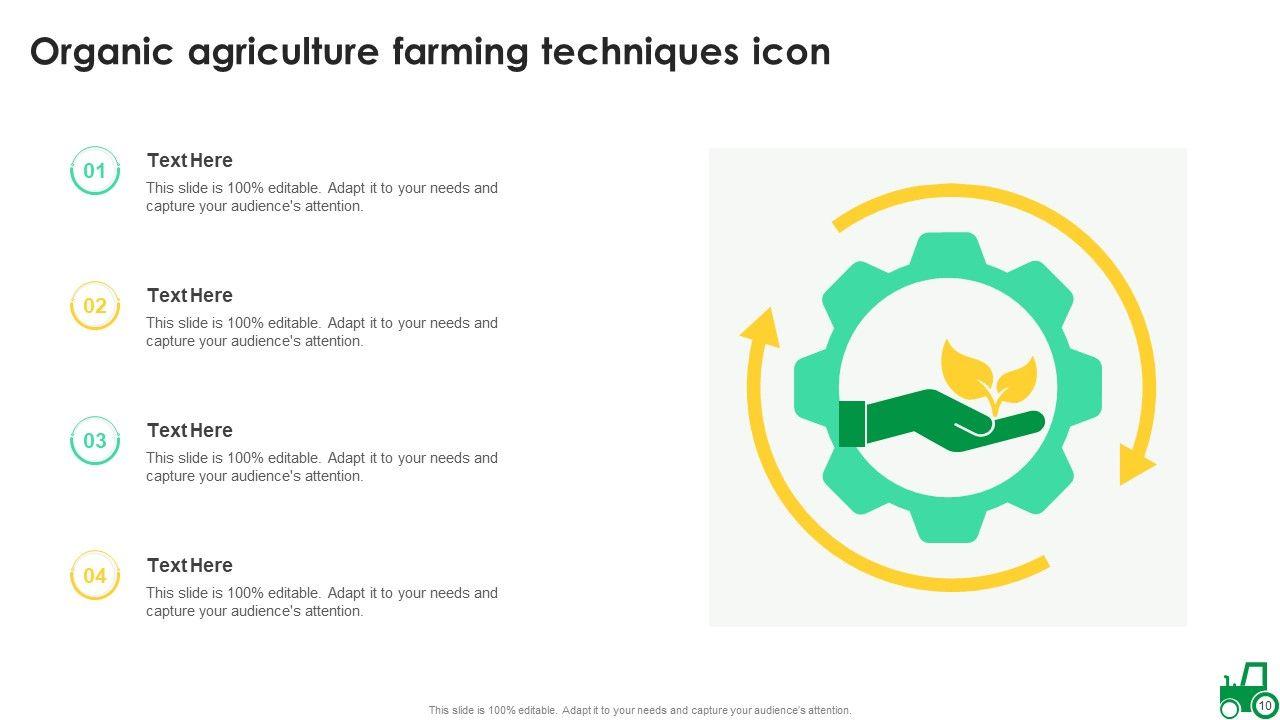 Organic agriculture farming techniques icon

01

Text Here

This slide is 100% editable. Adapt it to your needs and capture your audience's attention.

02

Text Here

This slide is 100% editable. Adapt it to your needs and capture your audience's attention.

03

Text Here

This slide is 100% editable. Adapt it to your needs and capture your audience's attention.

04

Text Here

This slide is 100% editable. Adapt it to your needs and capture your audience's attention.

This slide is 100% editable. Adapt it to your needs and capture your audience's attention.

10